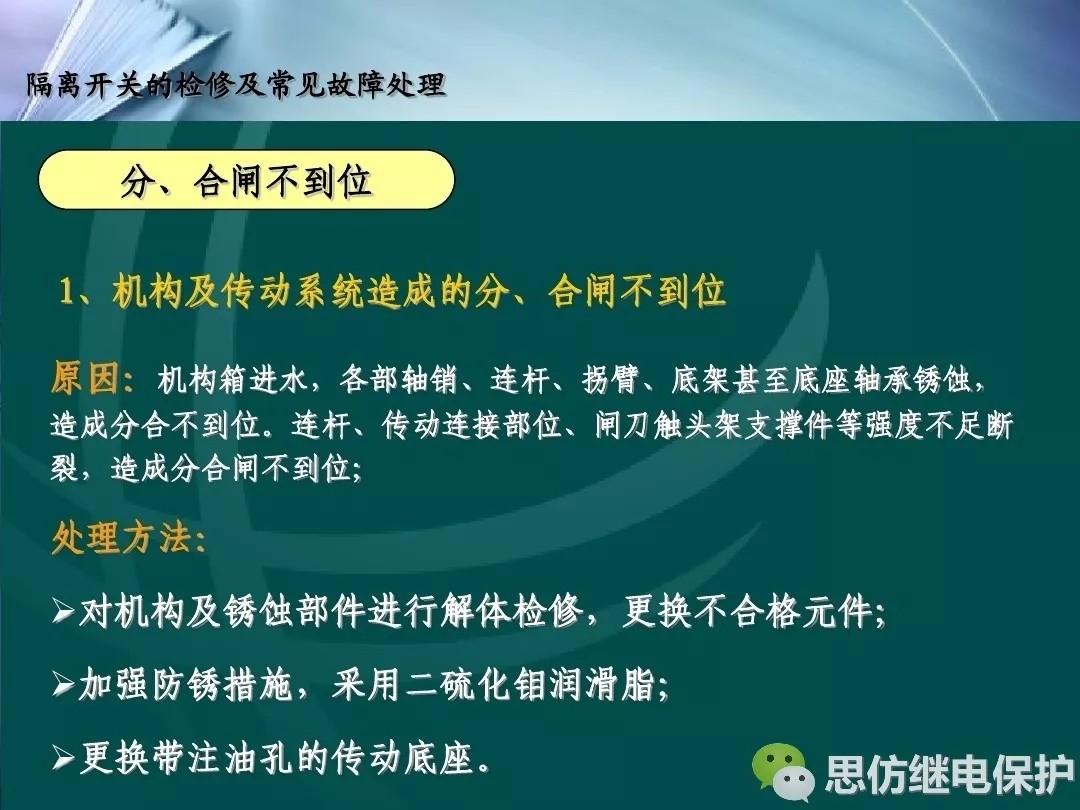 隔离开关的检修及常见故障处理

分、合闸不到位

1、机构及传动系统造成的分、合闸不到位

原因：机构箱进水，各部轴销、连杆、拐臂、底架甚至底座轴承锈蚀，造成分合不到位。连杆、传动连接部位、闸刀触头架支撑件等强度不足断裂，造成分合闸不到位；

处理方法：

➢对机构及锈蚀部件进行解体检修，更换不合格元件；

➢加强防锈措施，采用二硫化钼润滑脂；

➢更换带注油孔的传动底座。

思仿继电保护